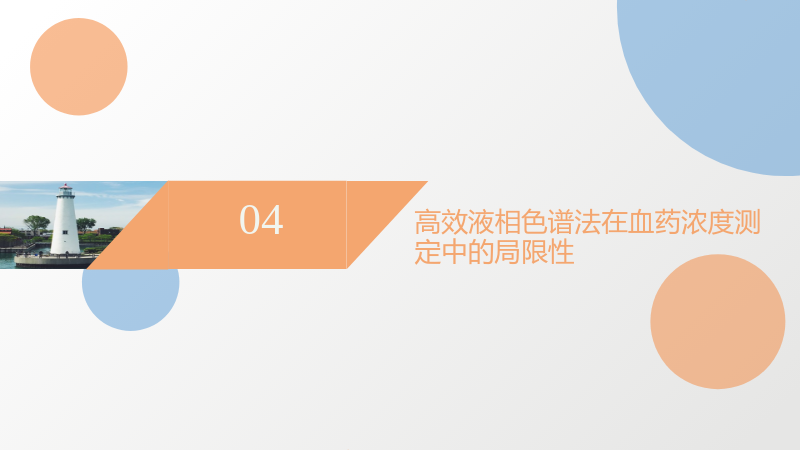 04

高效液相色谱法在血药浓度测定中的局限性